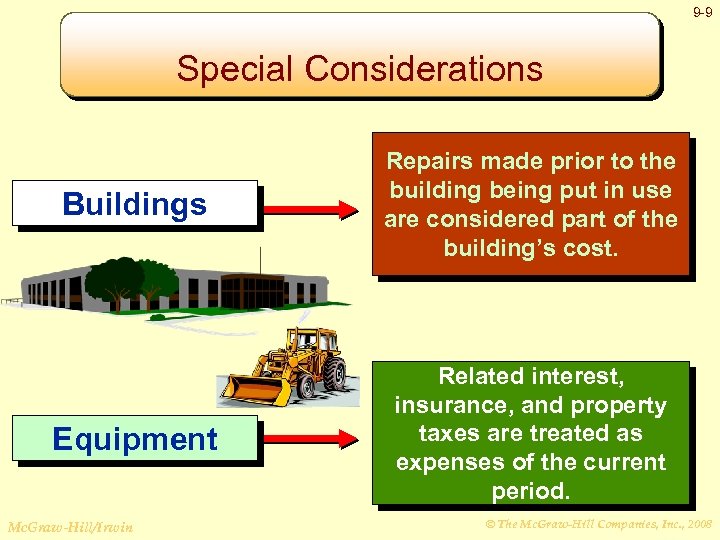 9-9

Special Considerations

Buildings

Repairs made prior to the building being put in use are considered part of the building's cost.

Equipment

Related interest, insurance, and property taxes are treated as expenses of the current period.

McGraw-Hill/Irwin

© The McGraw-Hill Companies, Inc., 2008